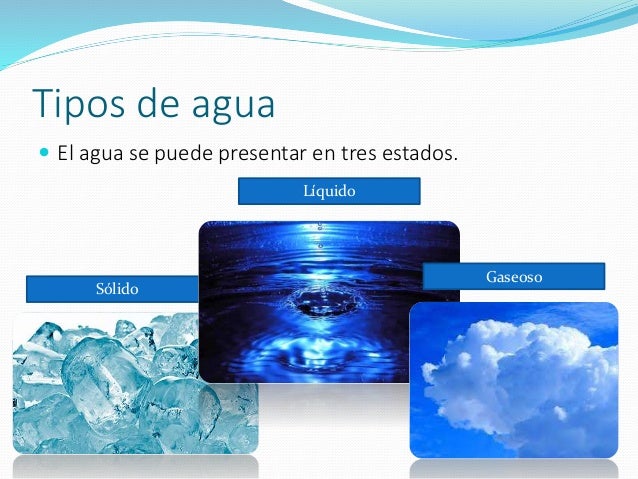 Tipos de agua

El agua se puede presentar en tres estados.

Líquido

Sólido

Gaseoso